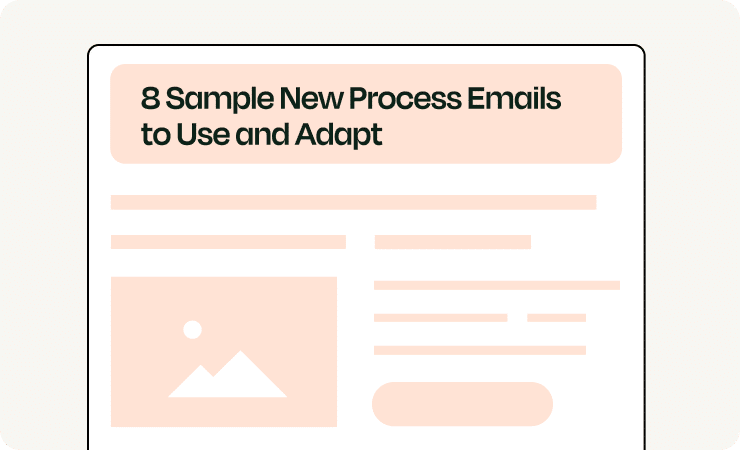 8 Sample New Process Emails to Use and Adapt